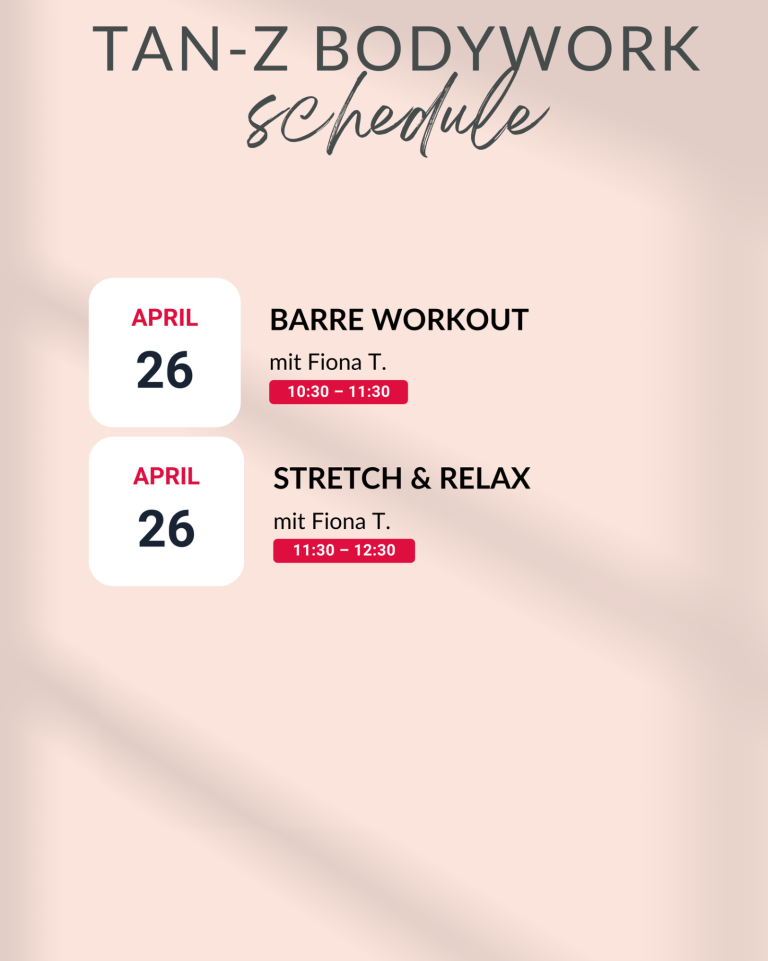 TAN-Z BODYWORK
schedule

APRIL
26

BARRE WORKOUT
mit Fiona T.
10:30 – 11:30

APRIL
26

STRETCH & RELAX
mit Fiona T.
11:30 – 12:30